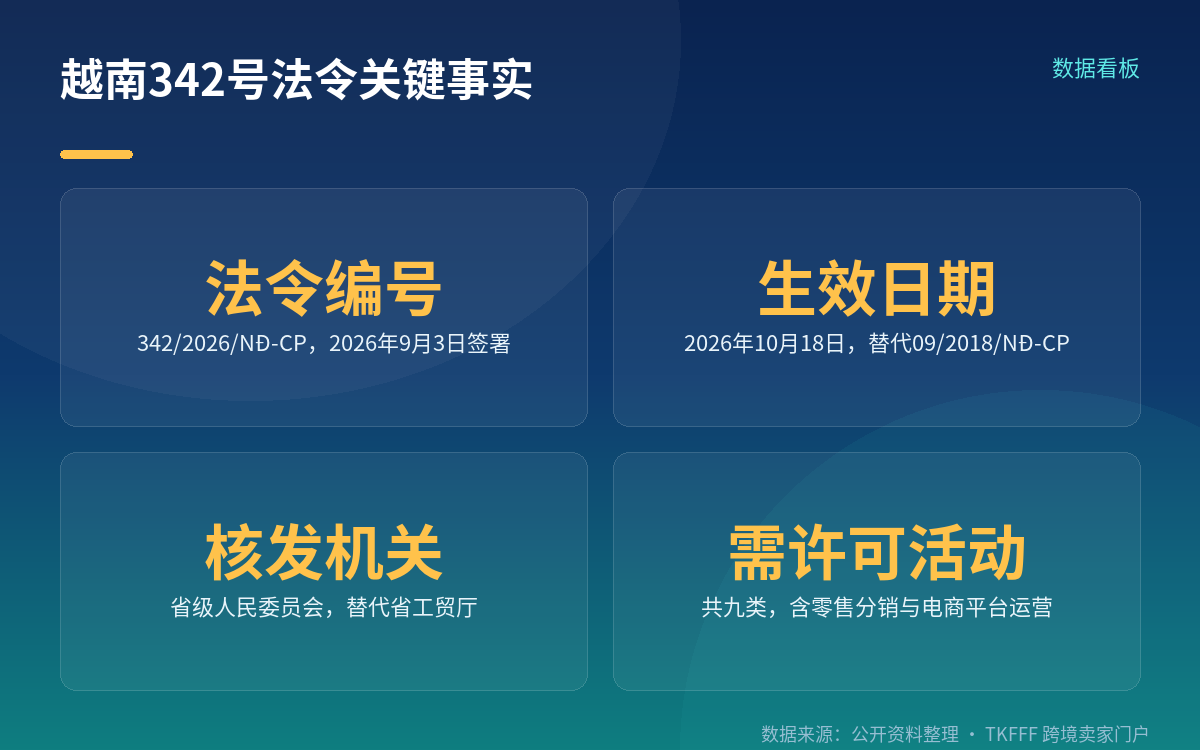 越南342号法令关键事实

数据看板

法令编号

342/2026/NĐ-CP，2026年9月3日签署

生效日期

2026年10月18日，替代09/2018/NĐ-CP

核发机关

省级人民委员会，替代省工贸厅

需许可活动

共九类，含零售分销与电商平台运营

数据来源：公开资料整理 · TKFFF 跨境卖家门户